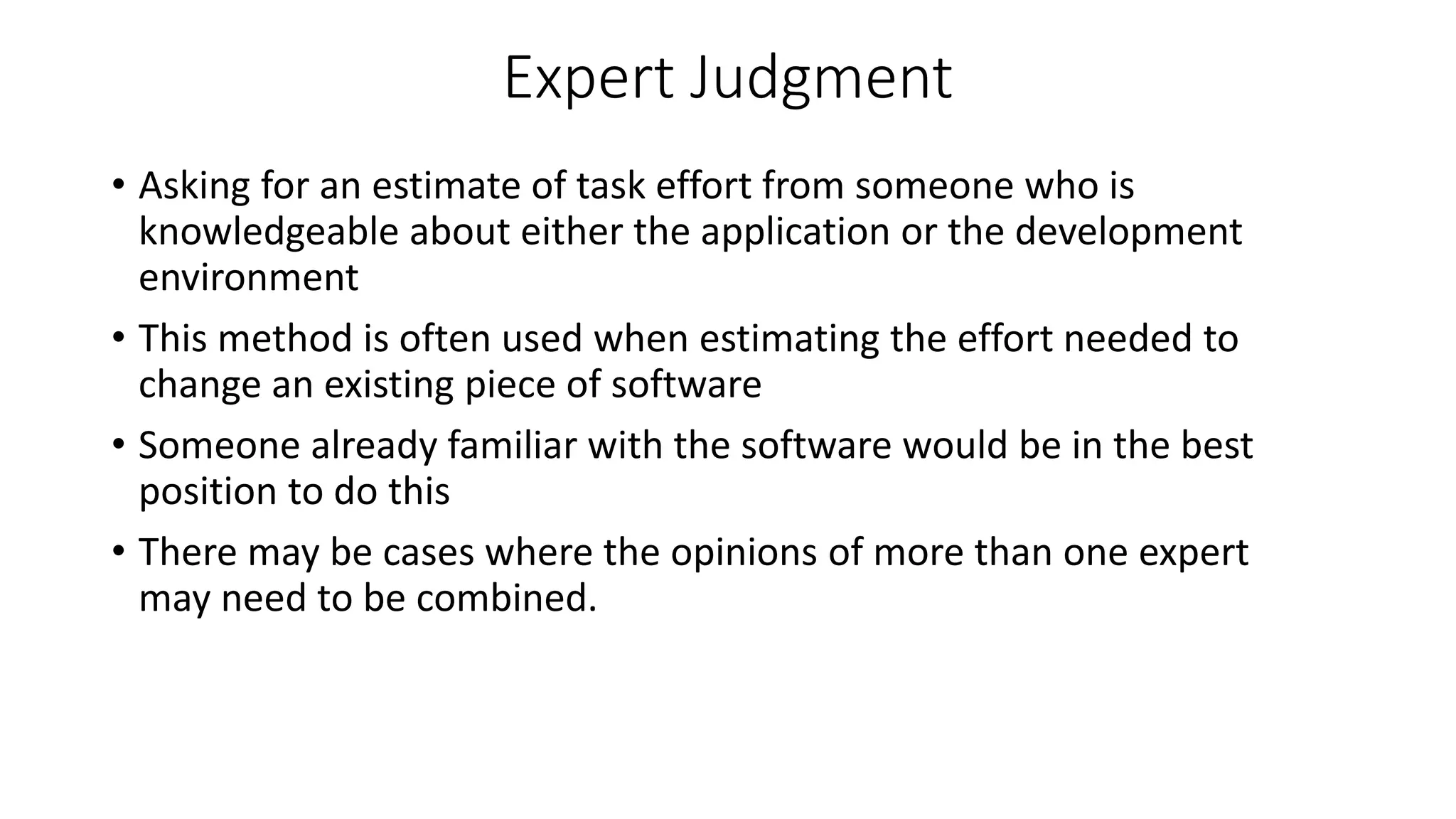 Expert Judgment

• Asking for an estimate of task effort from someone who is knowledgeable about either the application or the development environment

• This method is often used when estimating the effort needed to change an existing piece of software

• Someone already familiar with the software would be in the best position to do this

• There may be cases where the opinions of more than one expert may need to be combined.